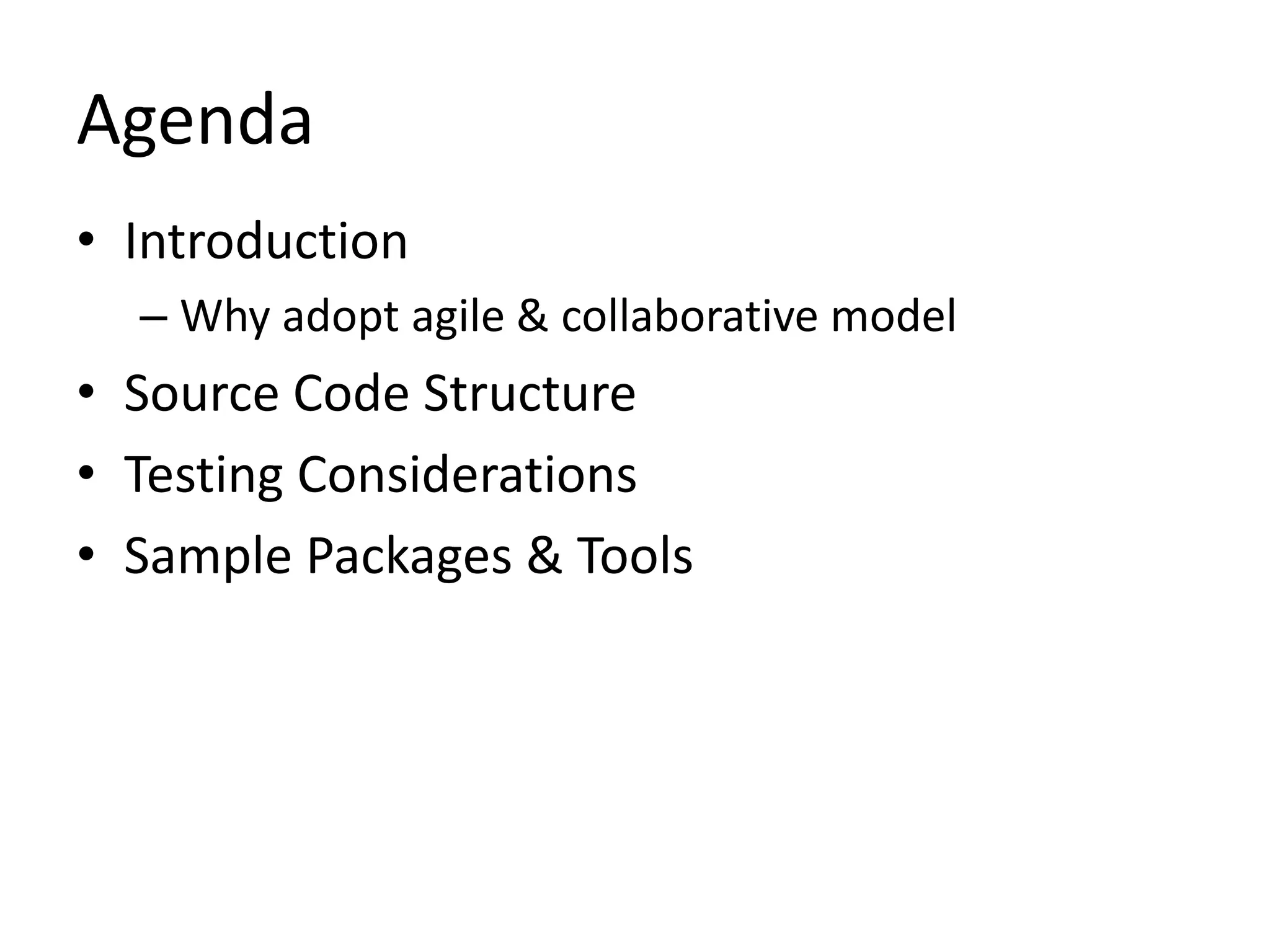 Agenda

• Introduction
  – Why adopt agile & collaborative model
• Source Code Structure
• Testing Considerations
• Sample Packages & Tools